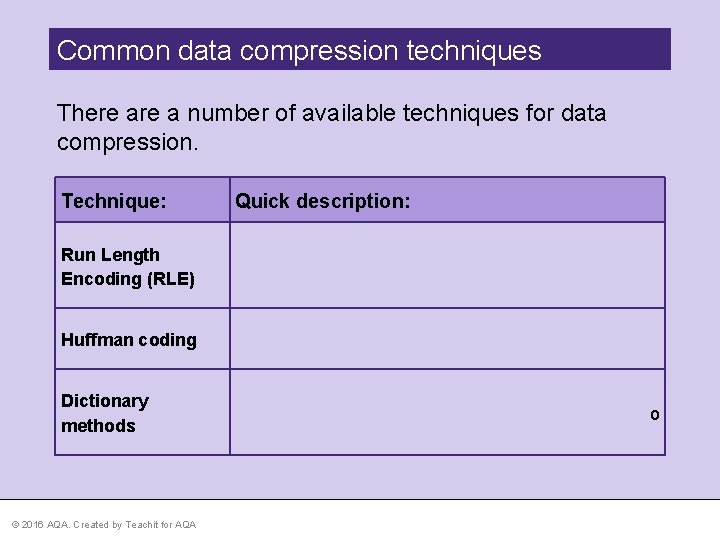 Common data compression techniques

There are a number of available techniques for data compression.

| Technique: | Quick description: |
|---|---|
| Run Length Encoding (RLE) | |
| Huffman coding | |
| Dictionary methods | o |

© 2016 AQA. Created by Teachit for AQA